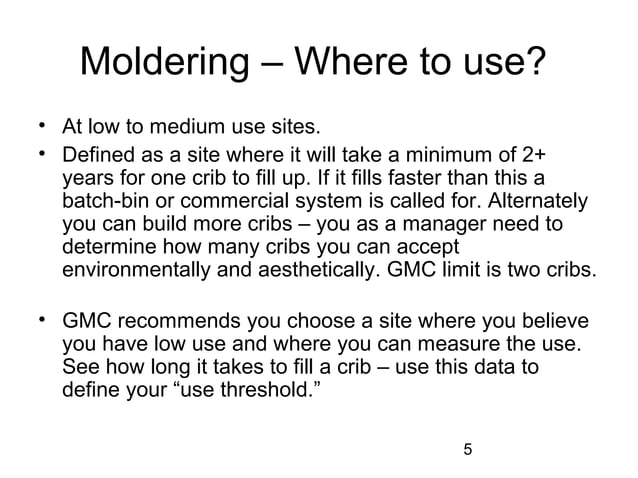 Moldering – Where to use?

• At low to medium use sites.

• Defined as a site where it will take a minimum of 2+ years for one crib to fill up. If it fills faster than this a batch-bin or commercial system is called for. Alternately you can build more cribs – you as a manager need to determine how many cribs you can accept environmentally and aesthetically. GMC limit is two cribs.

• GMC recommends you choose a site where you believe you have low use and where you can measure the use. See how long it takes to fill a crib – use this data to define your “use threshold.”

5